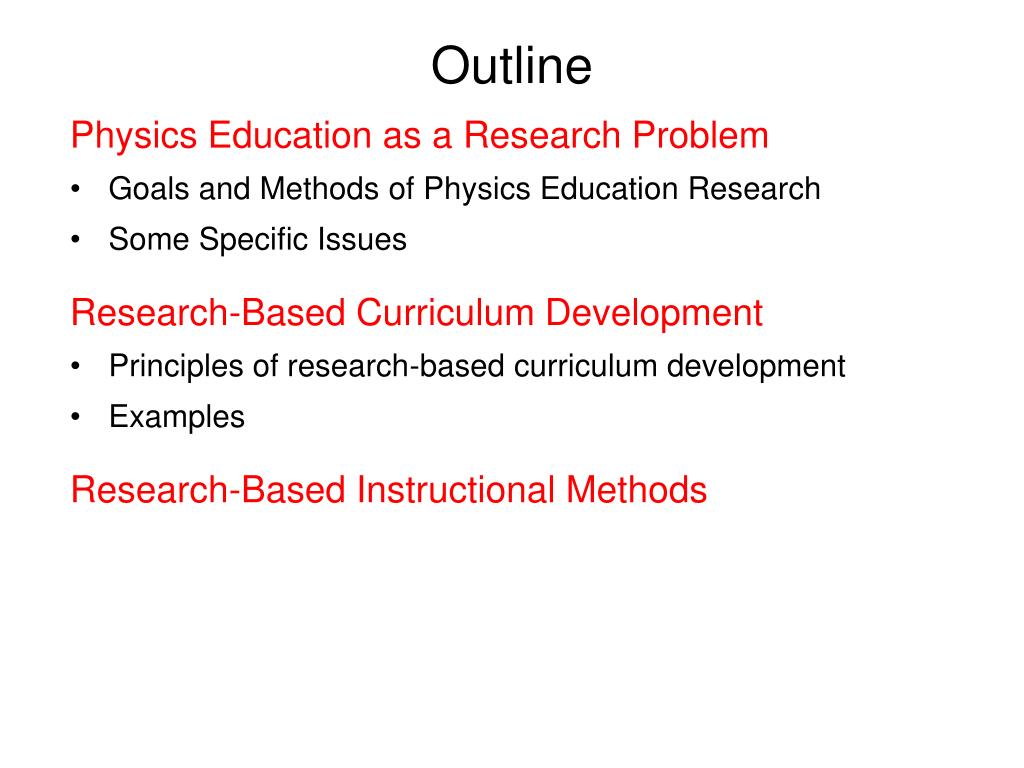 Outline

Physics Education as a Research Problem

• Goals and Methods of Physics Education Research
• Some Specific Issues

Research-Based Curriculum Development

• Principles of research-based curriculum development
• Examples

Research-Based Instructional Methods